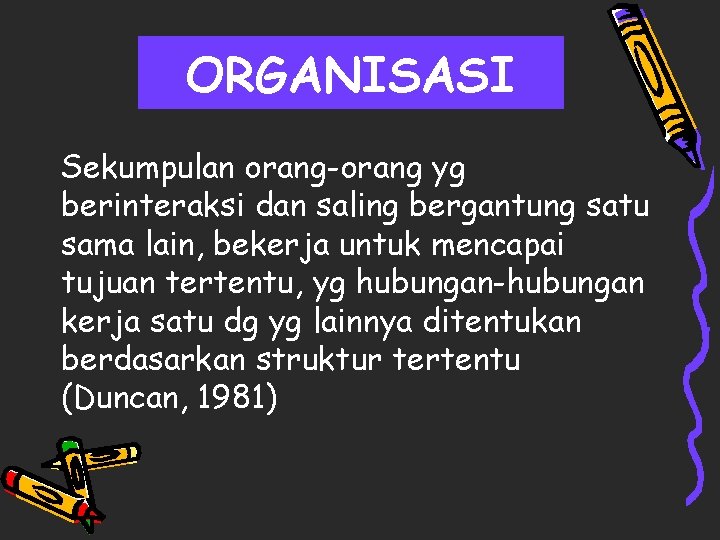 ORGANISASI

Sekumpulan orang-orang yg berinteraksi dan saling bergantung satu sama lain, bekerja untuk mencapai tujuan tertentu, yg hubungan-hubungan kerja satu dg yg lainnya ditentukan berdasarkan struktur tertentu (Duncan, 1981)